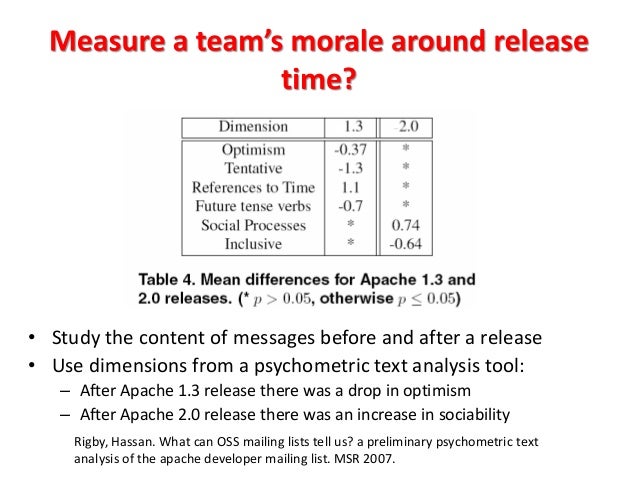 Measure a team's morale around release time?

| Dimension | 1.3 | 2.0 |
|---|---|---|
| Optimism | -0.37 | * |
| Tentative | -1.3 | * |
| References to Time | 1.1 | * |
| Future tense verbs | -0.7 | * |
| Social Processes | * | 0.74 |
| Inclusive | * | -0.64 |

Table 4. Mean differences for Apache 1.3 and 2.0 releases. (* $p > 0.05$, otherwise $p \leq 0.05$)

• Study the content of messages before and after a release
• Use dimensions from a psychometric text analysis tool:
– After Apache 1.3 release there was a drop in optimism
– After Apache 2.0 release there was an increase in sociability

Rigby, Hassan. What can OSS mailing lists tell us? a preliminary psychometric text analysis of the apache developer mailing list. MSR 2007.